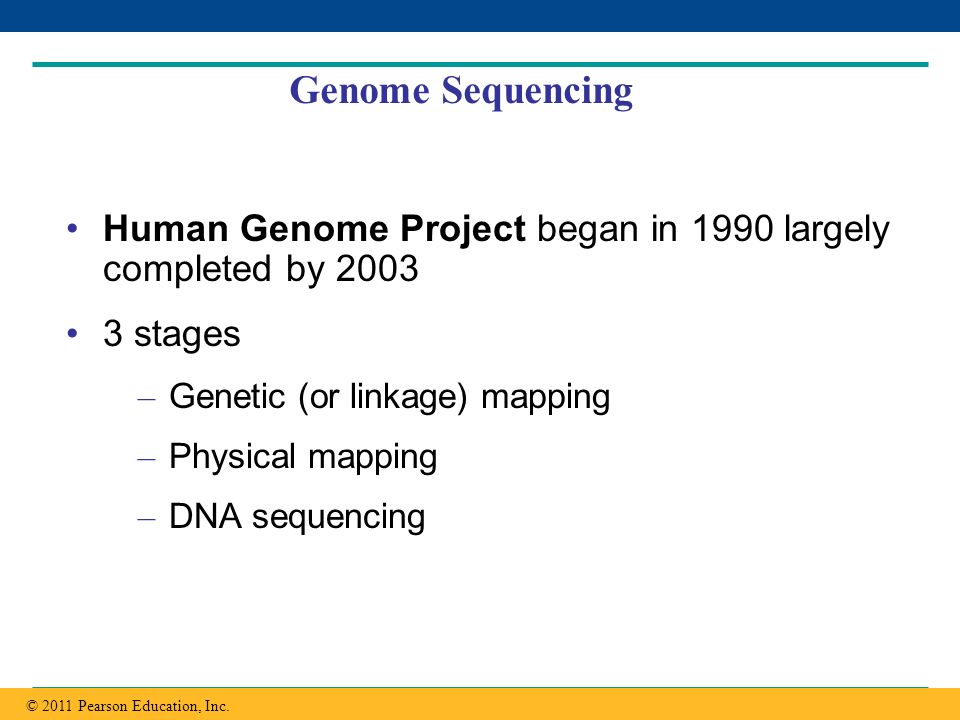 Genome Sequencing

• Human Genome Project began in 1990 largely completed by 2003

• 3 stages

– Genetic (or linkage) mapping

– Physical mapping

– DNA sequencing

© 2011 Pearson Education, Inc.